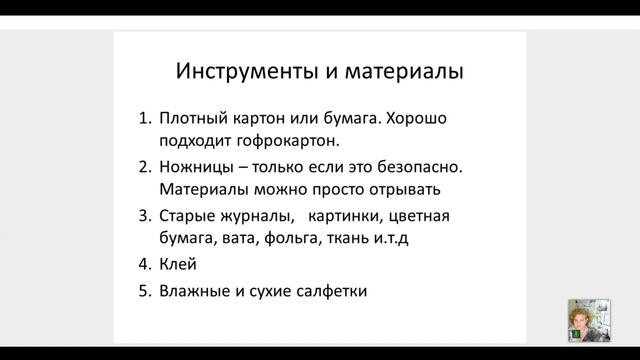 Инструменты и материалы

1. Плотный картон или бумага. Хорошо подходит гофрокартон.
2. Ножницы – только если это безопасно. Материалы можно просто отрывать
3. Старые журналы, картинки, цветная бумага, вата, фольга, ткань и.т.д
4. Клей
5. Влажные и сухие салфетки